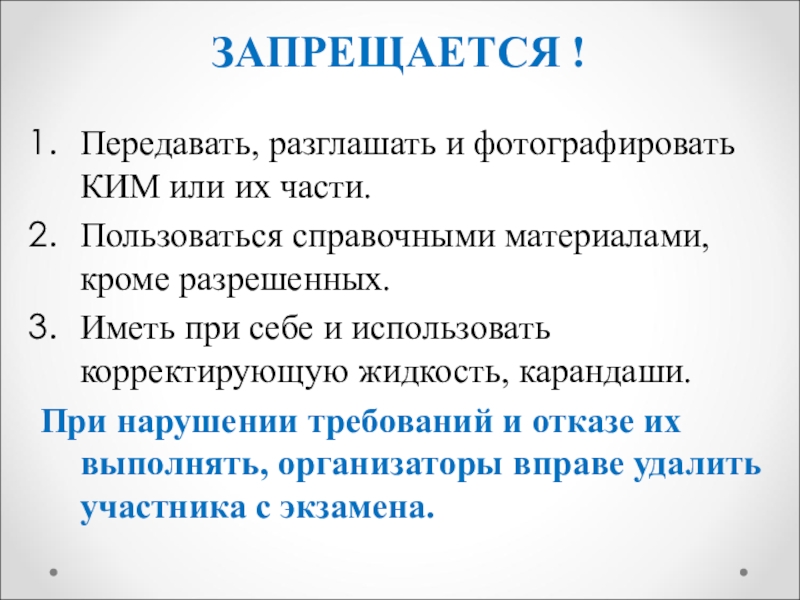 ЗАПРЕЩАЕТСЯ !

1. Передавать, разглашать и фотографировать КИМ или их части.
2. Пользоваться справочными материалами, кроме разрешенных.
3. Иметь при себе и использовать корректирующую жидкость, карандаши.

При нарушении требований и отказе их выполнять, организаторы вправе удалить участника с экзамена.